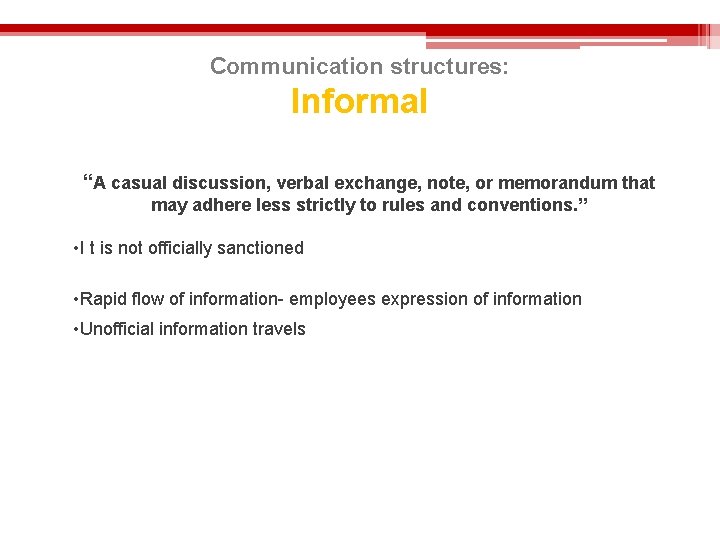 Communication structures:
Informal

“A casual discussion, verbal exchange, note, or memorandum that may adhere less strictly to rules and conventions.”

•I t is not officially sanctioned

•Rapid flow of information- employees expression of information

•Unofficial information travels